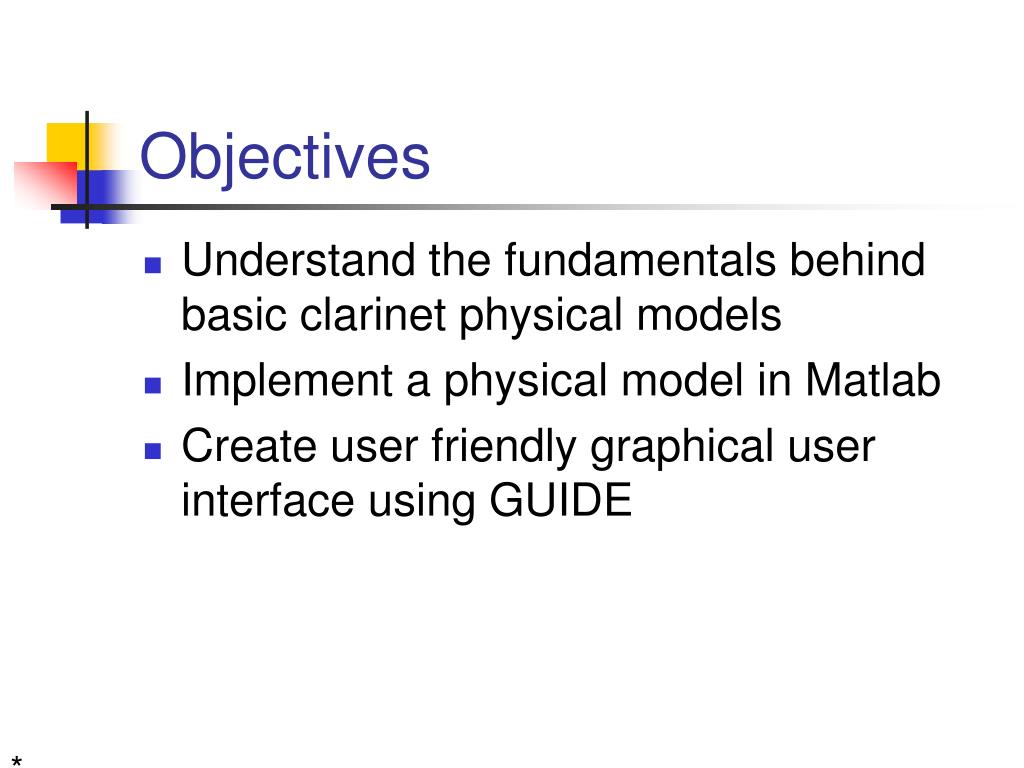 Objectives

- Understand the fundamentals behind basic clarinet physical models
- Implement a physical model in Matlab
- Create user friendly graphical user interface using GUIDE

*